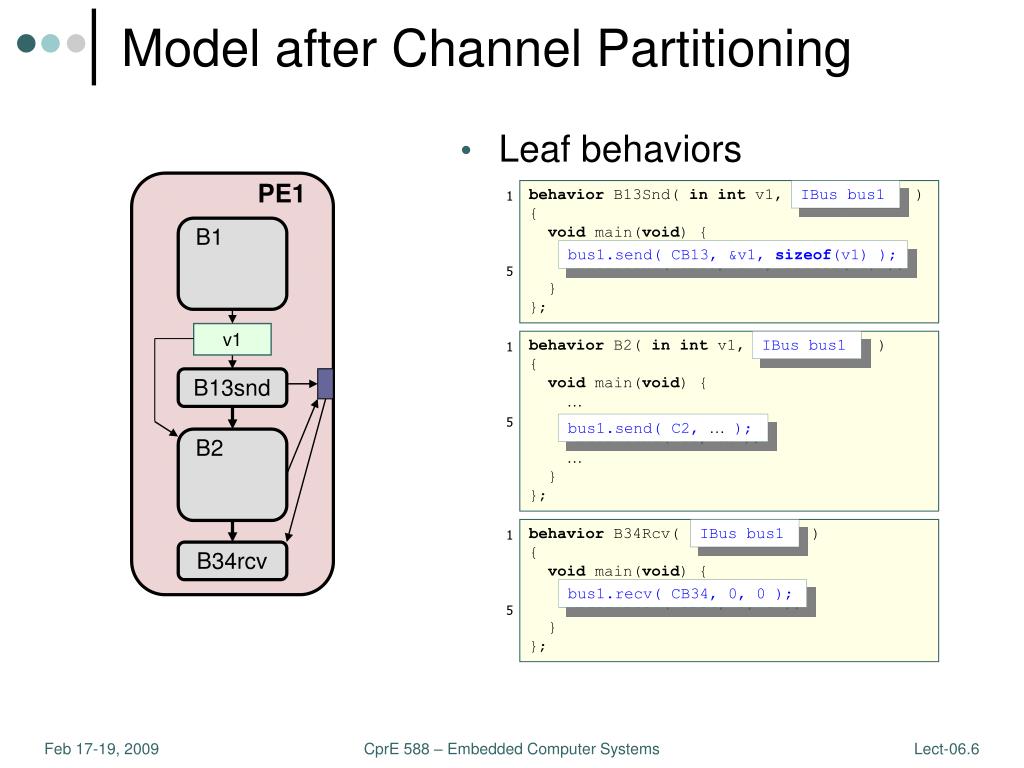 Model after Channel Partitioning

PE1

B1

v1

B13snd

B2

B34rcv

• Leaf behaviors

1 behavior B13Snd( in int v1, IBus bus1 )
{
void main(void) {
5 bus1.send( CB13, &v1, sizeof(v1) );
}
};

1 behavior B2( in int v1, IBus bus1 )
{
void main(void) {
…
5 bus1.send( C2, … );
…
}
};

1 behavior B34Rcv( IBus bus1 )
{
void main(void) {
5 bus1.recv( CB34, 0, 0 );
}
};

Feb 17-19, 2009

CprE 588 – Embedded Computer Systems

Lect-06.6